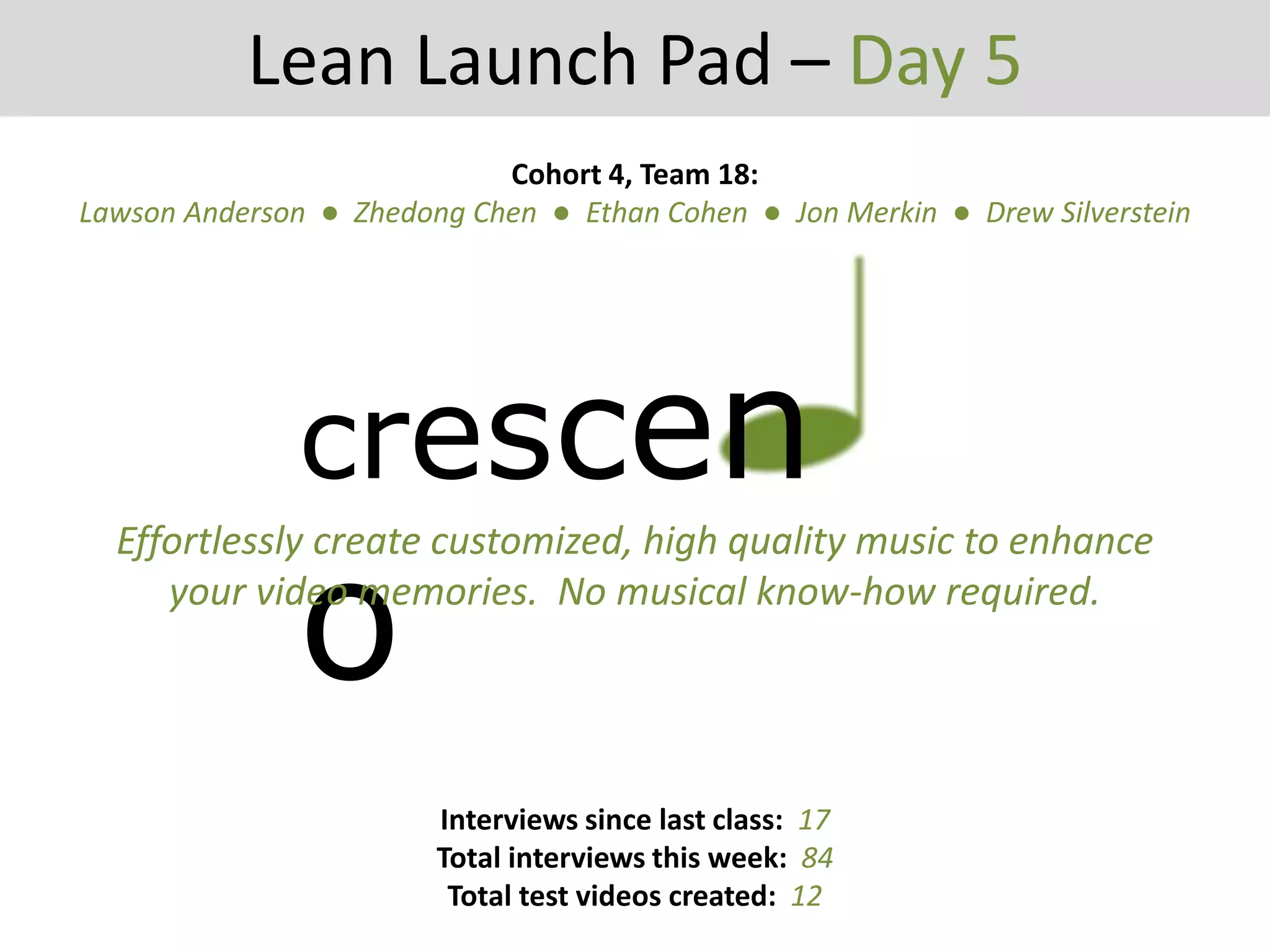 Lean Launch Pad – Day 5

Cohort 4, Team 18:
Lawson Anderson ● Zhedong Chen ● Ethan Cohen ● Jon Merkin ● Drew Silverstein

crescen
o

Effortlessly create customized, high quality music to enhance your video memories. No musical know-how required.

Interviews since last class: 17
Total interviews this week: 84
Total test videos created: 12